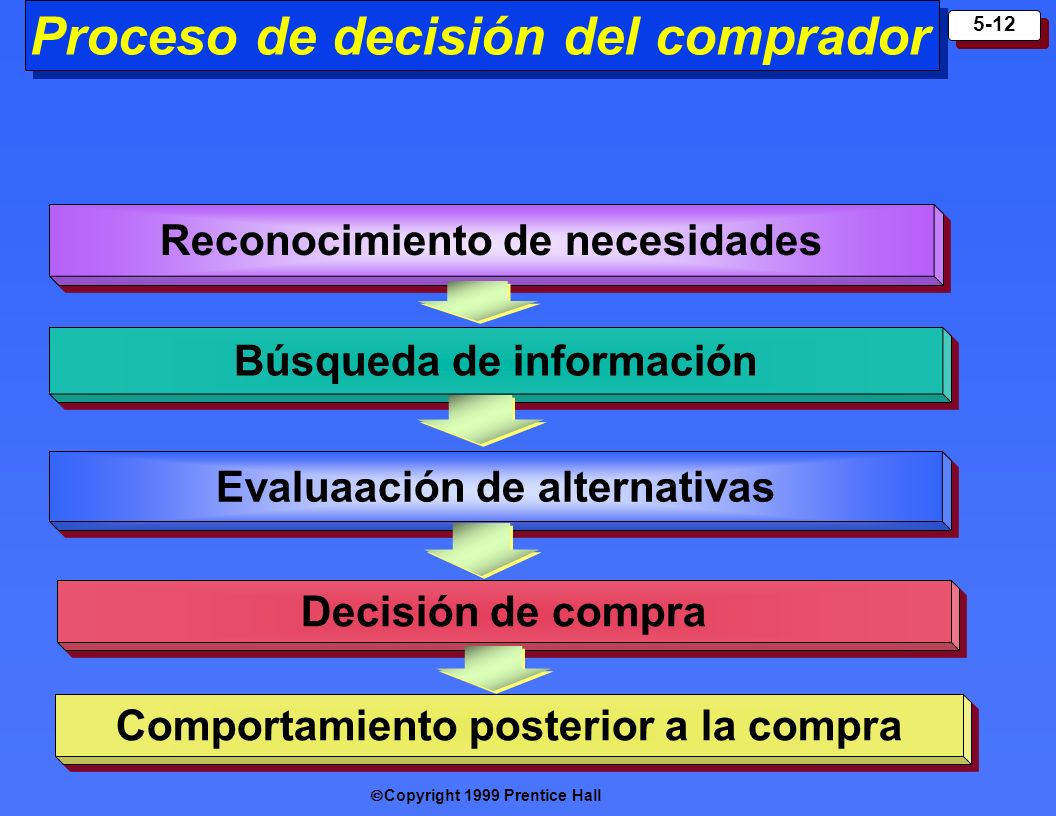 Proceso de decisión del comprador

5-12

Reconocimiento de necesidades

Búsqueda de información

Evaluaación de alternativas

Decisión de compra

Comportamiento posterior a la compra

©Copyright 1999 Prentice Hall